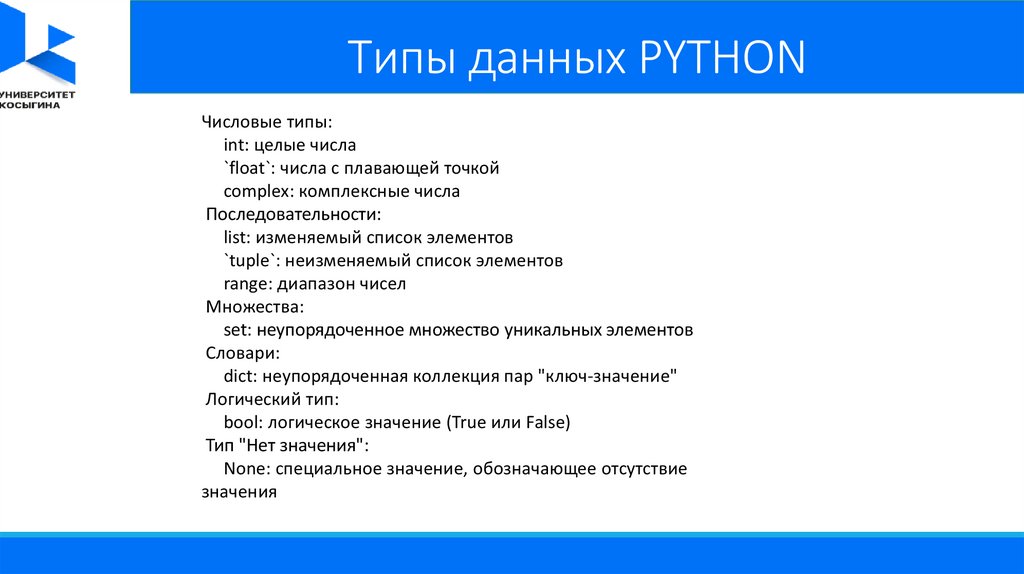 УНИВЕРСИТЕТ КОСЫГИНА

Типы данных PYTHON

Числовые типы:
int: целые числа
`float`: числа с плавающей точкой
complex: комплексные числа
Последовательности:
list: изменяемый список элементов
`tuple`: неизменяемый список элементов
range: диапазон чисел
Множества:
set: неупорядоченное множество уникальных элементов
Словари:
dict: неупорядоченная коллекция пар "ключ-значение"
Логический тип:
bool: логическое значение (True или False)
Тип "Нет значения":
None: специальное значение, обозначающее отсутствие значения